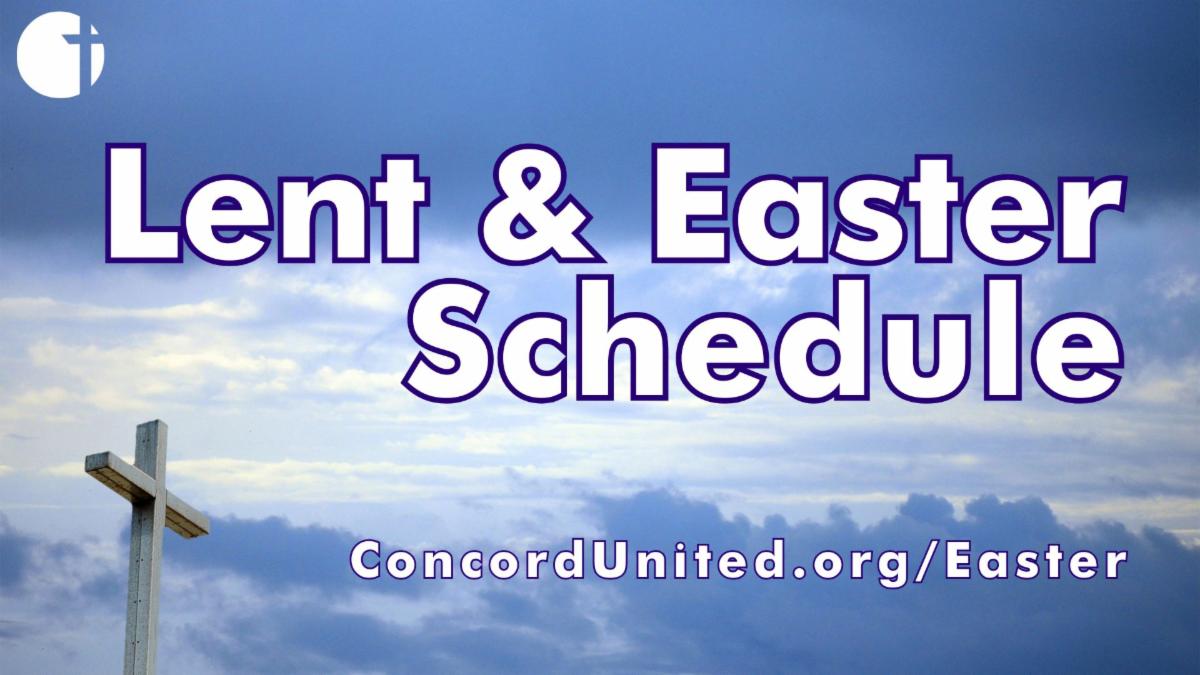 Lent & Easter Schedule

ConcordUnited.org/Easter